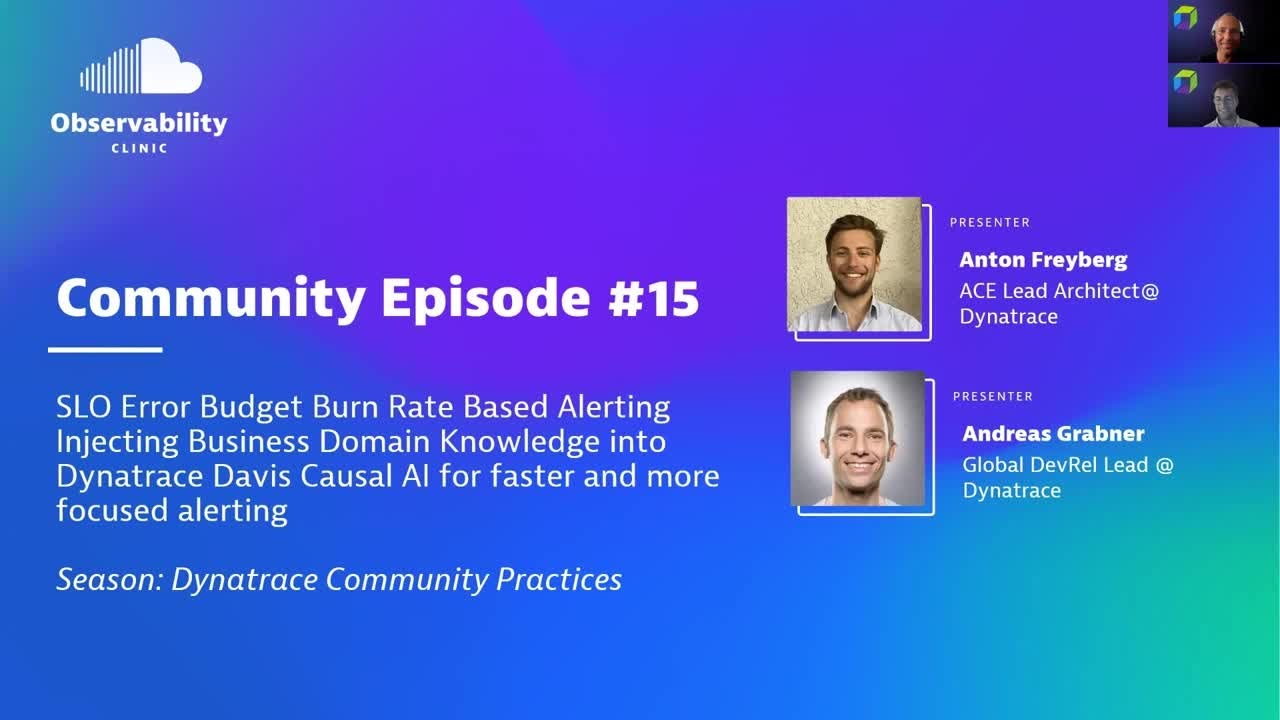 Observability CLINIC

Community Episode #15

SLO Error Budget Burn Rate Based Alerting
Injecting Business Domain Knowledge into Dynatrace Davis Causal AI for faster and more focused alerting

Season: Dynatrace Community Practices

PRESENTER
Anton Freyberg
ACE Lead Architect@ Dynatrace

PRESENTER
Andreas Grabner
Global DevRel Lead @ Dynatrace